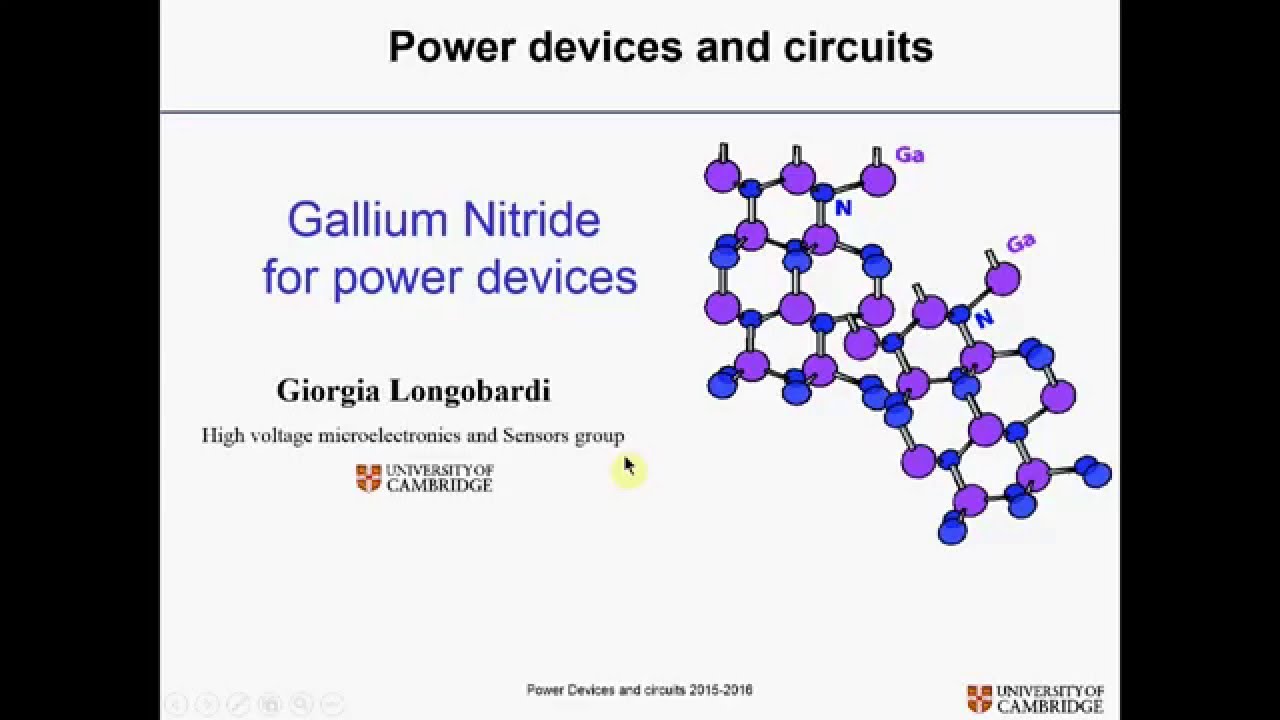 Power devices and circuits

Gallium Nitride
for power devices

Giorgia Longobardi

High voltage microelectronics and Sensors group

UNIVERSITY OF CAMBRIDGE

Ga

N

Ga

N

Power Devices and circuits 2015-2016

UNIVERSITY OF CAMBRIDGE